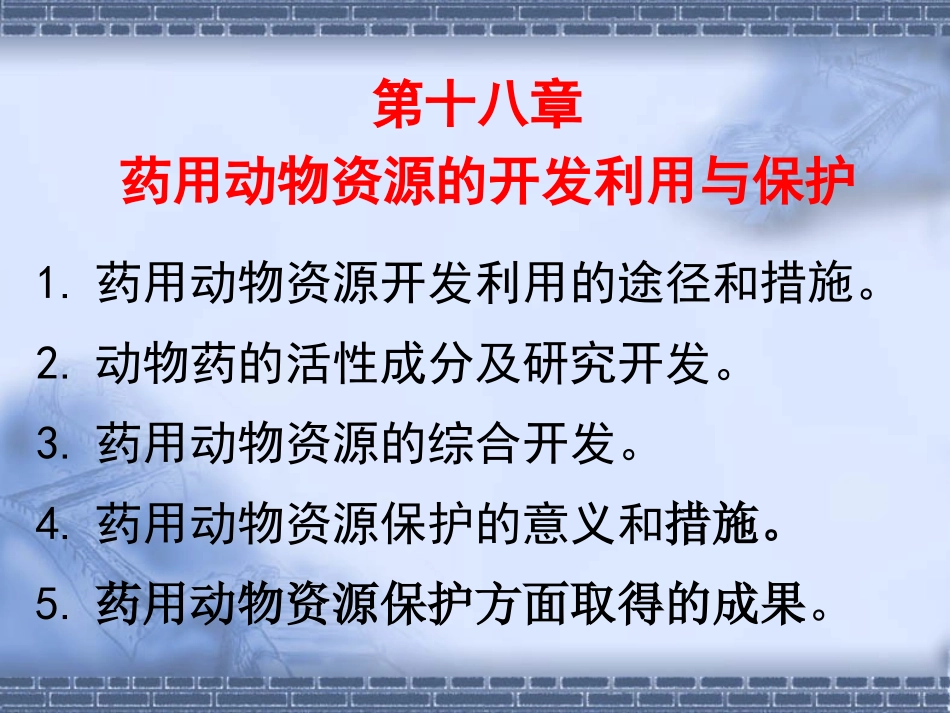 第十八章
药用动物资源的开发利用与保护

1. 药用动物资源开发利用的途径和措施。

2. 动物药的活性成分及研究开发。

3. 药用动物资源的综合开发。

4. 药用动物资源保护的意义和措施。

5. 药用动物资源保护方面取得的成果。